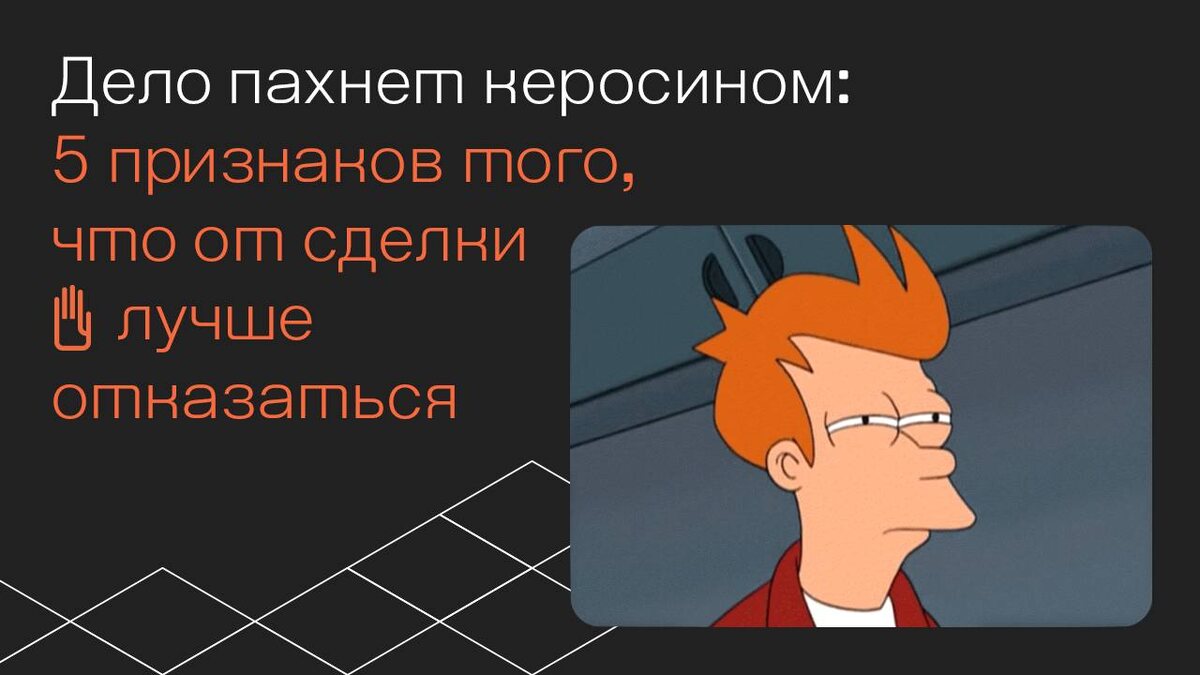 Дело пахнет керосином:
5 признаков того, что от сделки ✋ лучше отказаться